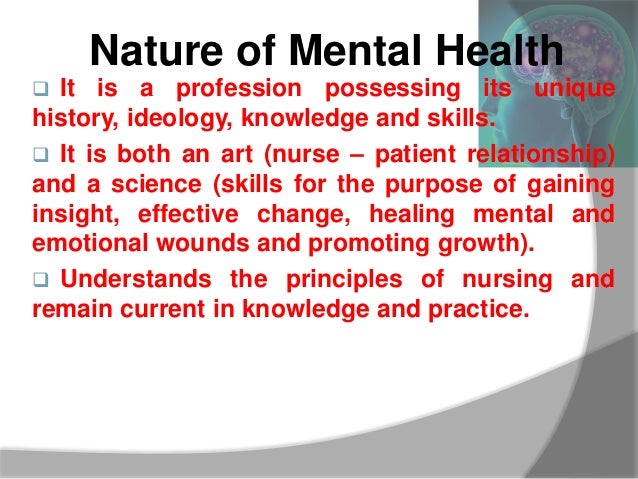 Nature of Mental Health

❑ It is a profession possessing its unique history, ideology, knowledge and skills.

❑ It is both an art (nurse – patient relationship) and a science (skills for the purpose of gaining insight, effective change, healing mental and emotional wounds and promoting growth).

❑ Understands the principles of nursing and remain current in knowledge and practice.